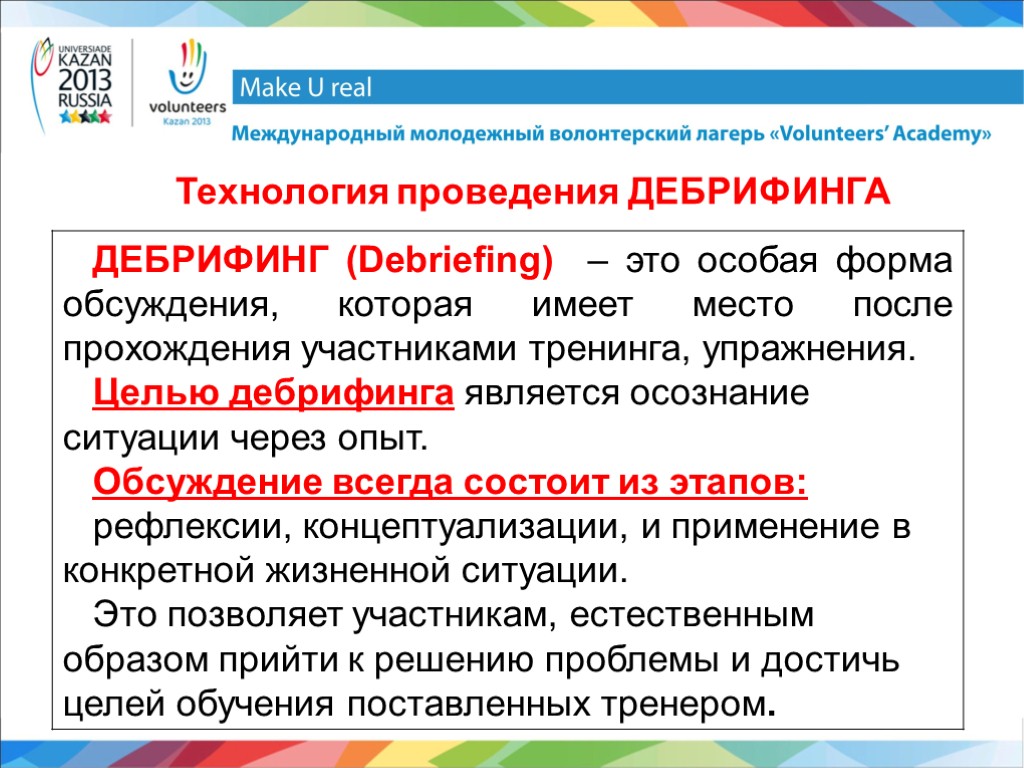 UNIVERSIADE KAZAN 2013 RUSSIA

volunteers Kazan 2013

Make U real

Международный молодежный волонтерский лагерь «Volunteers' Academy»

Технология проведения ДЕБРИФИНГА

ДЕБРИФИНГ (Debriefing) – это особая форма обсуждения, которая имеет место после прохождения участниками тренинга, упражнения.

Целью дебрифинга является осознание ситуации через опыт.

Обсуждение всегда состоит из этапов:

рефлексии, концептуализации, и применение в конкретной жизненной ситуации.

Это позволяет участникам, естественным образом прийти к решению проблемы и достичь целей обучения поставленных тренером.